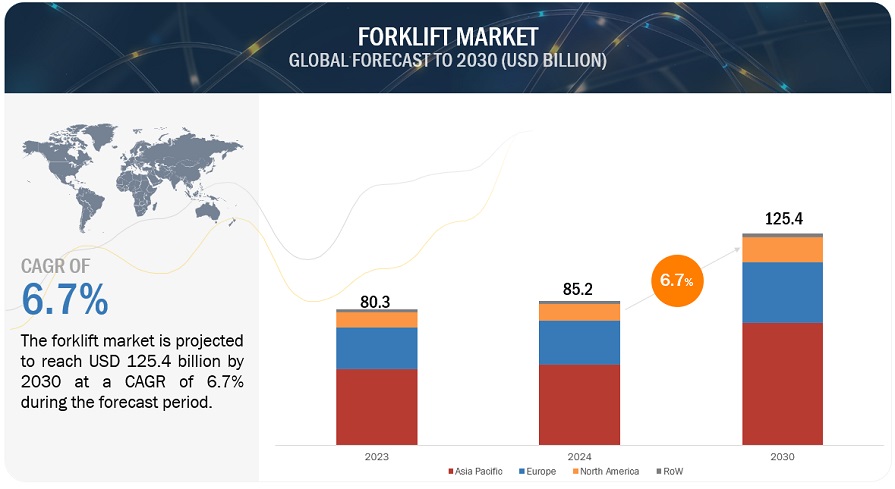 FORKLIFT MARKET
GLOBAL FORECAST TO 2030 (USD BILLION)

CAGR OF
6.7%

The forklift market is projected to reach USD 125.4 billion by 2030 at a CAGR of 6.7% during the forecast period.

80.3
85.2
6.7%
125.4

2023
2024
2030

Asia Pacific
Europe
North America
RoW